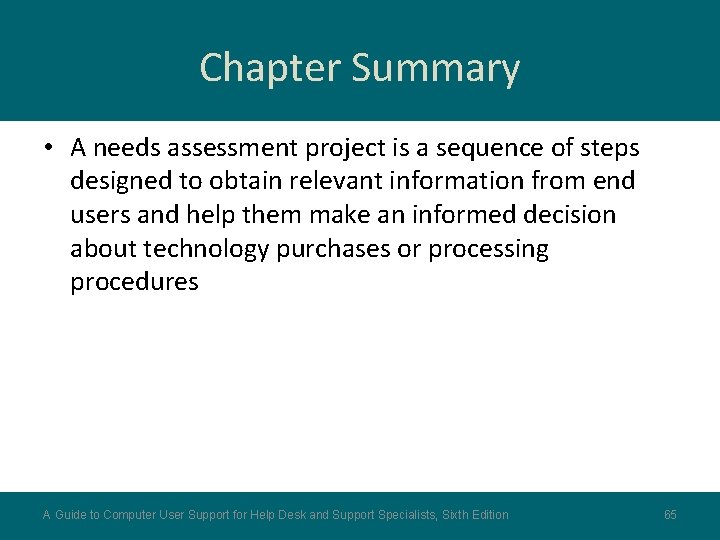 Chapter Summary

• A needs assessment project is a sequence of steps designed to obtain relevant information from end users and help them make an informed decision about technology purchases or processing procedures

A Guide to Computer User Support for Help Desk and Support Specialists, Sixth Edition

65